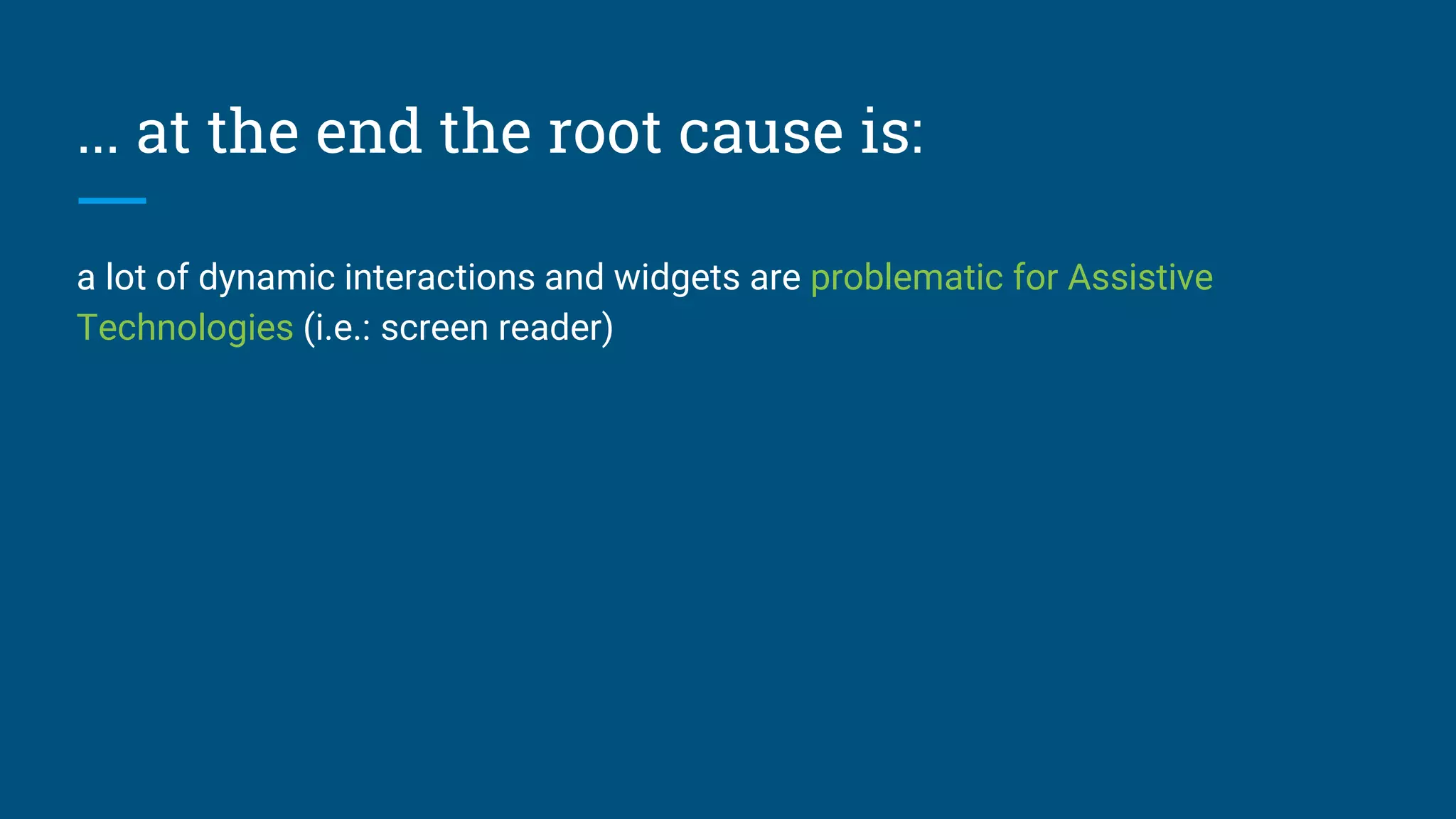 ... at the end the root cause is:

a lot of dynamic interactions and widgets are problematic for Assistive Technologies (i.e.: screen reader)